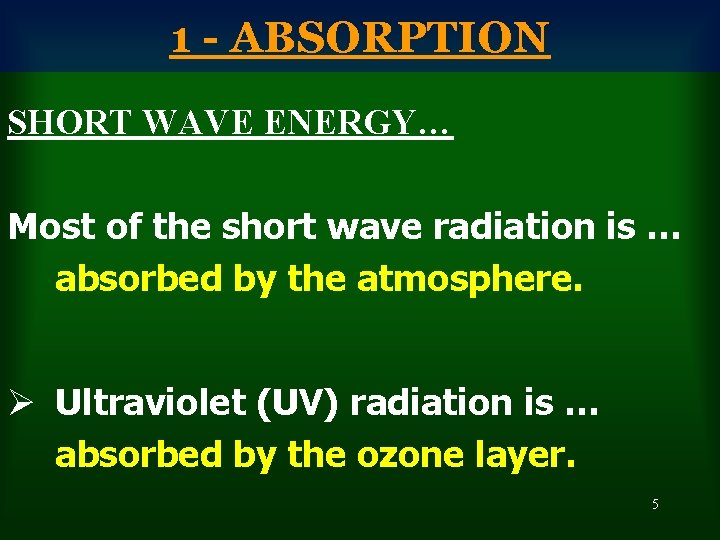 1 - ABSORPTION

SHORT WAVE ENERGY…

Most of the short wave radiation is … absorbed by the atmosphere.

➢ Ultraviolet (UV) radiation is … absorbed by the ozone layer.

5